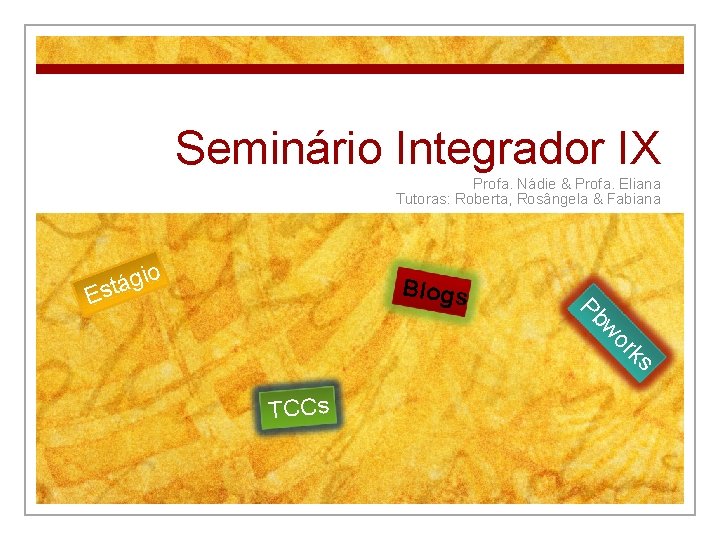 Seminário Integrador IX

Profa. Nádie & Profa. Eliana
Tutoras: Roberta, Rosângela & Fabiana

Estágio

Blogs

Pbworks

TCCs